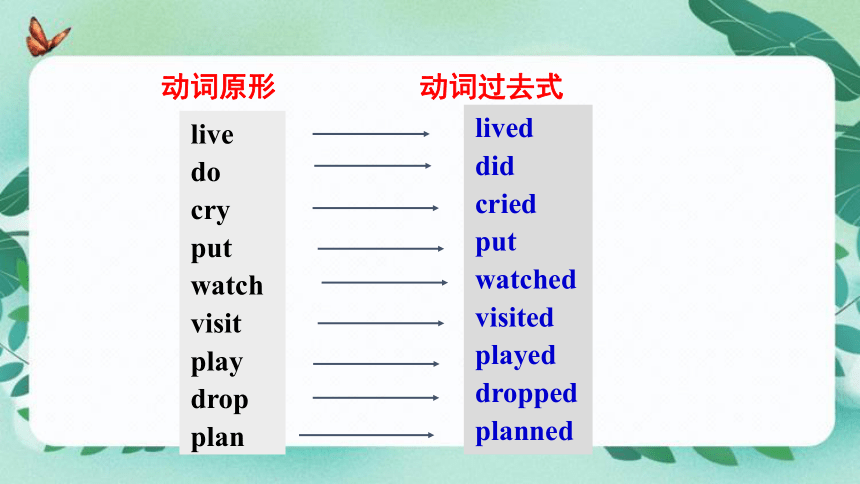 动词原形

live
do
cry
put
watch
visit
play
drop
plan

动词过去式

lived
did
cried
put
watched
visited
played
dropped
planned